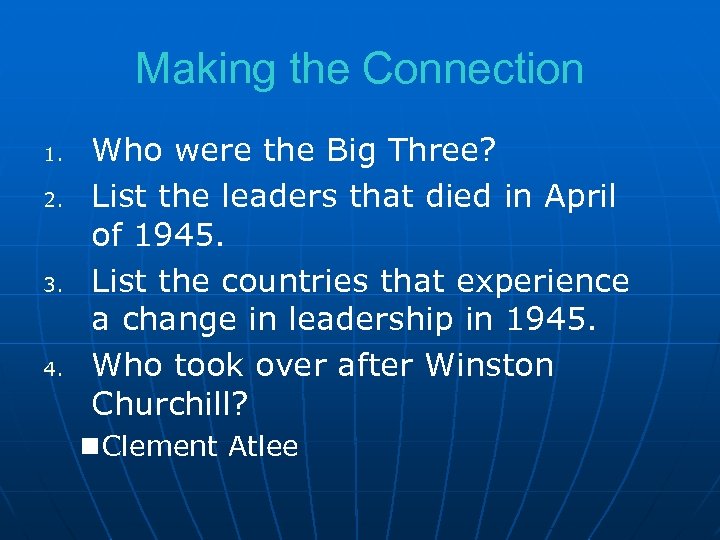 Making the Connection

1. Who were the Big Three?
2. List the leaders that died in April of 1945.
3. List the countries that experience a change in leadership in 1945.
4. Who took over after Winston Churchill?

■ Clement Atlee